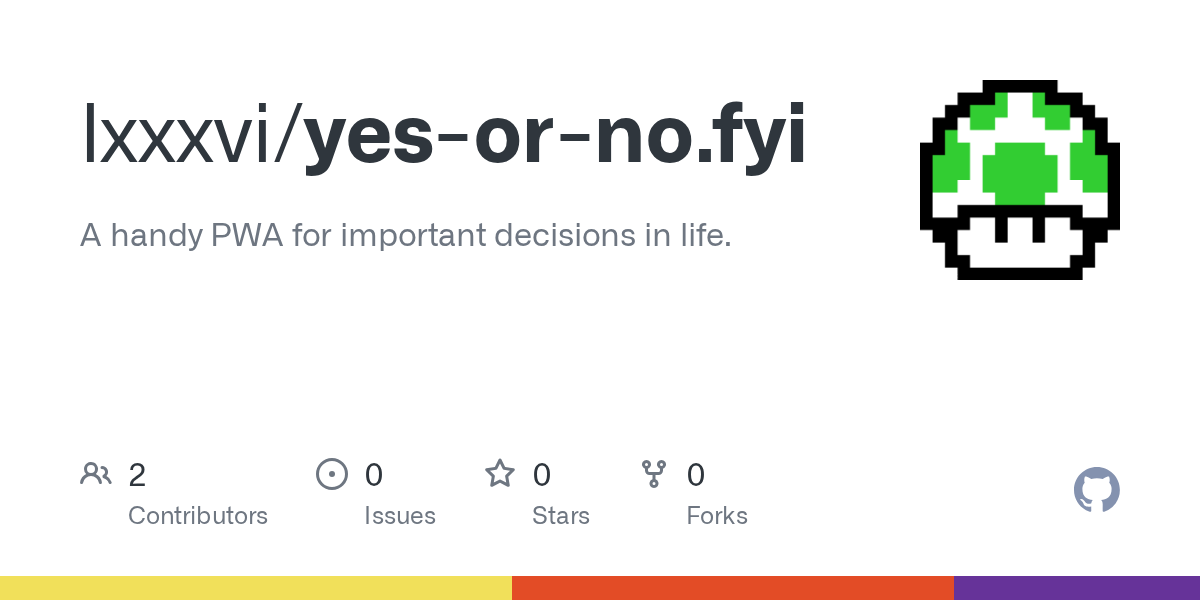 lxxxvi/yes-or-no.fyi

A handy PWA for important decisions in life.

2
Contributors

0
Issues

0
Stars

0
Forks